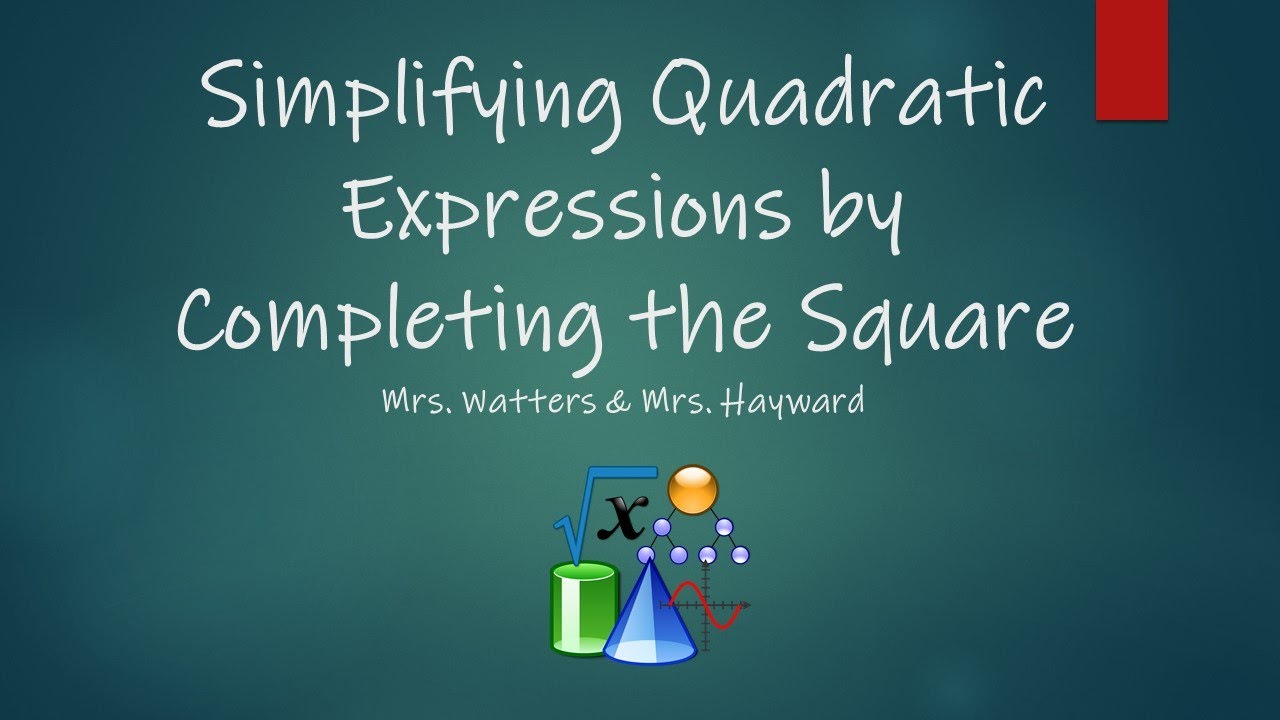 Simplifying Quadratic Expressions by Completing the Square

Mrs. Watters & Mrs. Hayward

$\sqrt{x}$